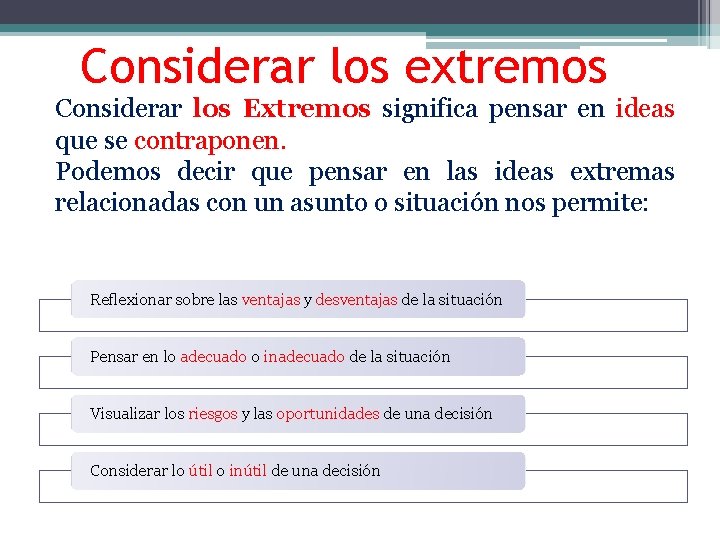 Considerar los extremos

Considerar los Extremos significa pensar en ideas que se contraponen.

Podemos decir que pensar en las ideas extremas relacionadas con un asunto o situación nos permite:

Reflexionar sobre las ventajas y desventajas de la situación

Pensar en lo adecuado o inadecuado de la situación

Visualizar los riesgos y las oportunidades de una decisión

Considerar lo útil o inútil de una decisión